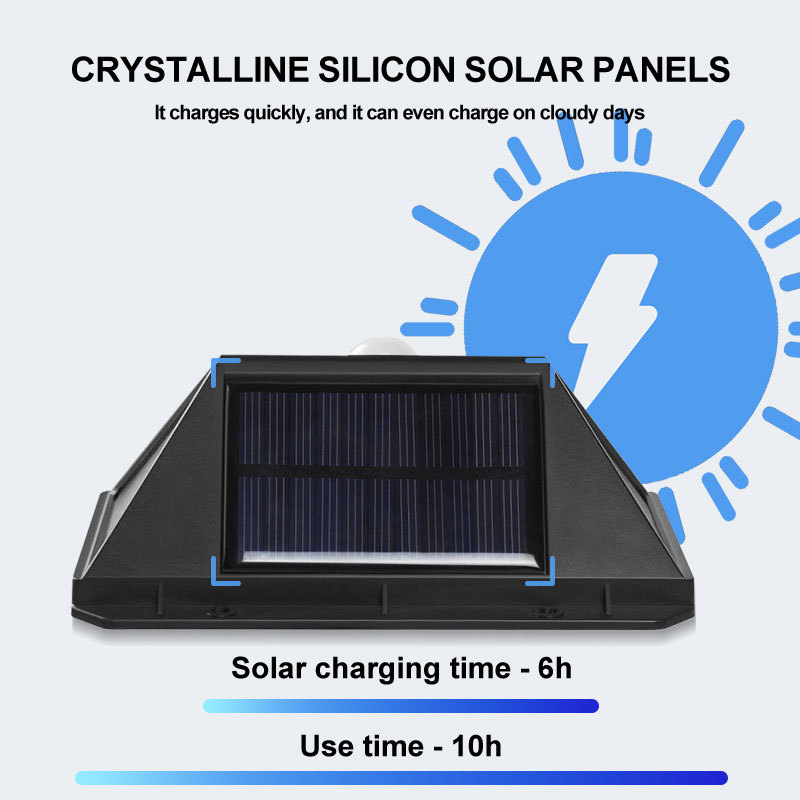 CRYSTALLINE SILICON SOLAR PANELS

It charges quickly, and it can even charge on cloudy days

Solar charging time - 6h

Use time - 10h